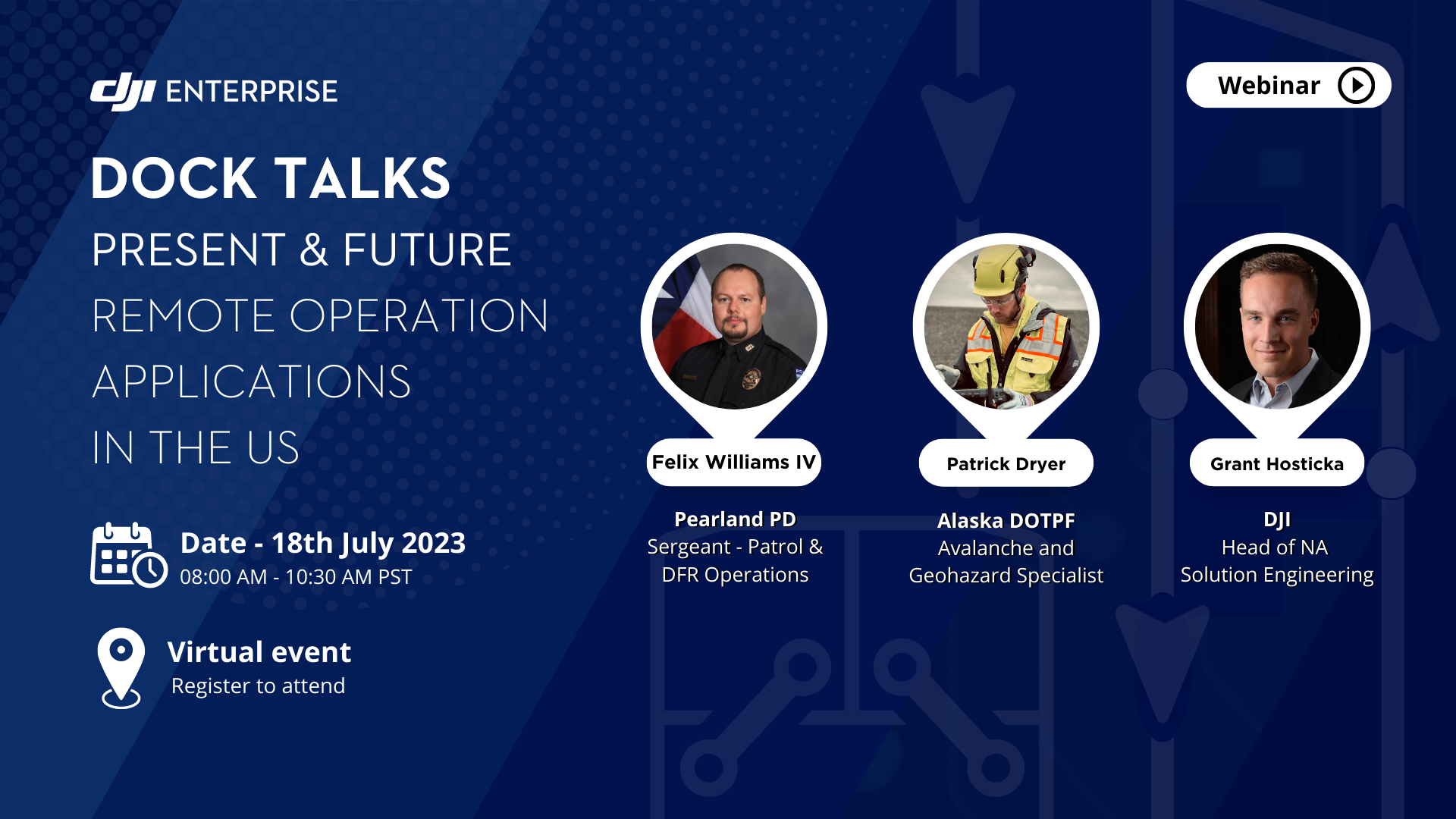 dji ENTERPRISE

Webinar

DOCK TALKS

PRESENT & FUTURE

REMOTE OPERATION

APPLICATIONS

IN THE US

Date - 18th July 2023
08:00 AM - 10:30 AM PST

Virtual event
Register to attend

Felix Williams IV

Pearland PD
Sergeant - Patrol & DFR Operations

Patrick Dryer

Alaska DOTPF
Avalanche and Geohazard Specialist

Grant Hosticka

DJI
Head of NA Solution Engineering